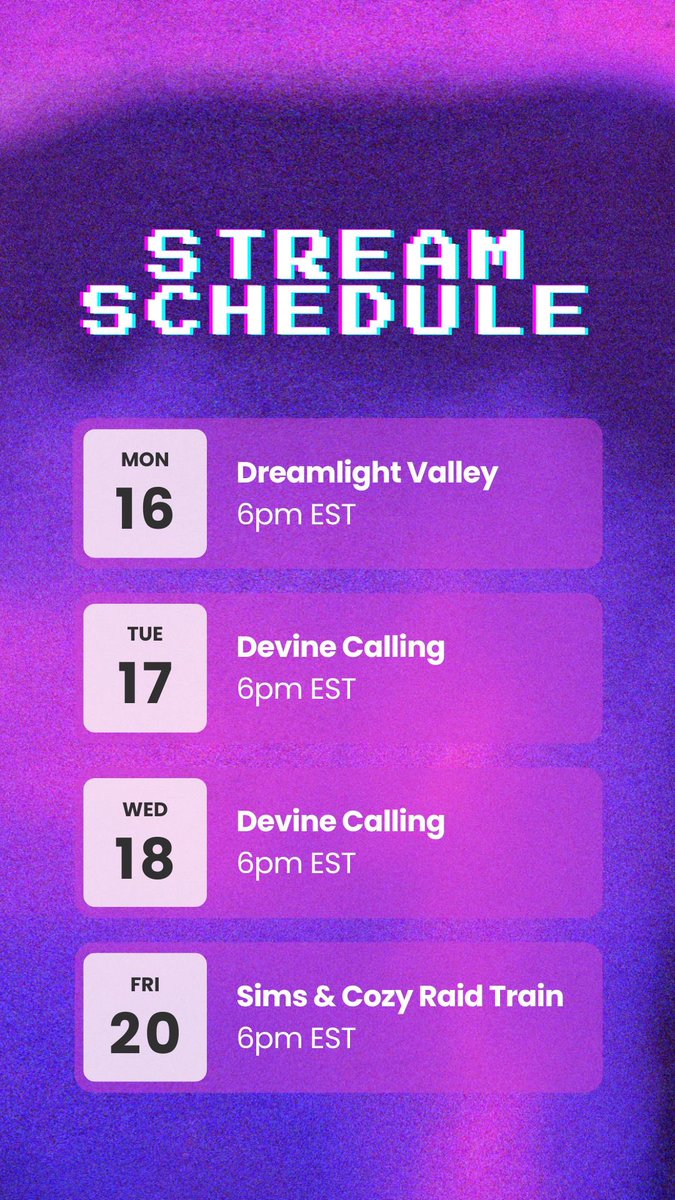 STREAM SCHEDULE

MON
16
Dreamlight Valley
6pm EST

TUE
17
Devine Calling
6pm EST

WED
18
Devine Calling
6pm EST

FRI
20
Sims & Cozy Raid Train
6pm EST